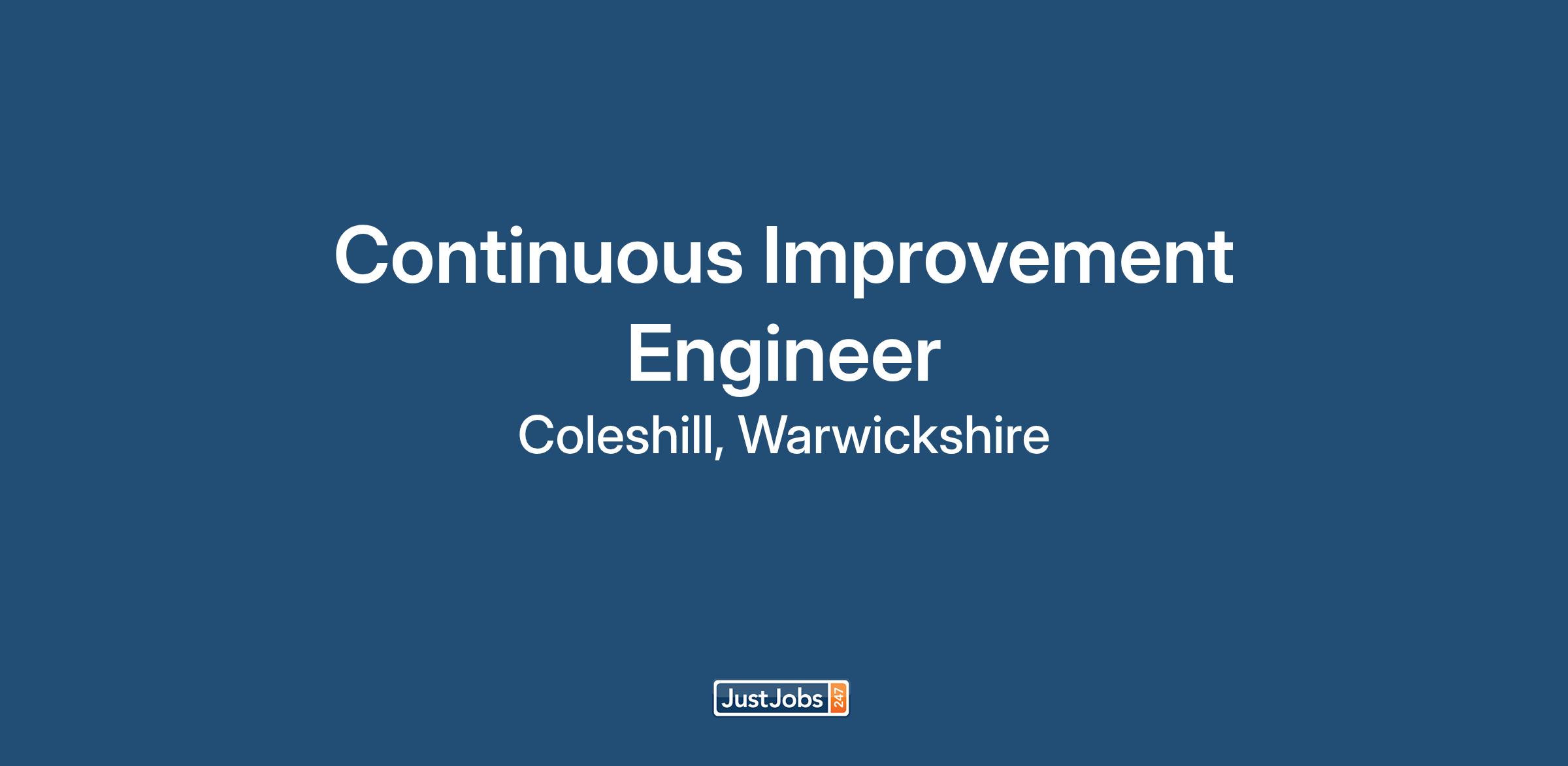 Continuous Improvement Engineer

Coleshill, Warwickshire

JustJobs 247